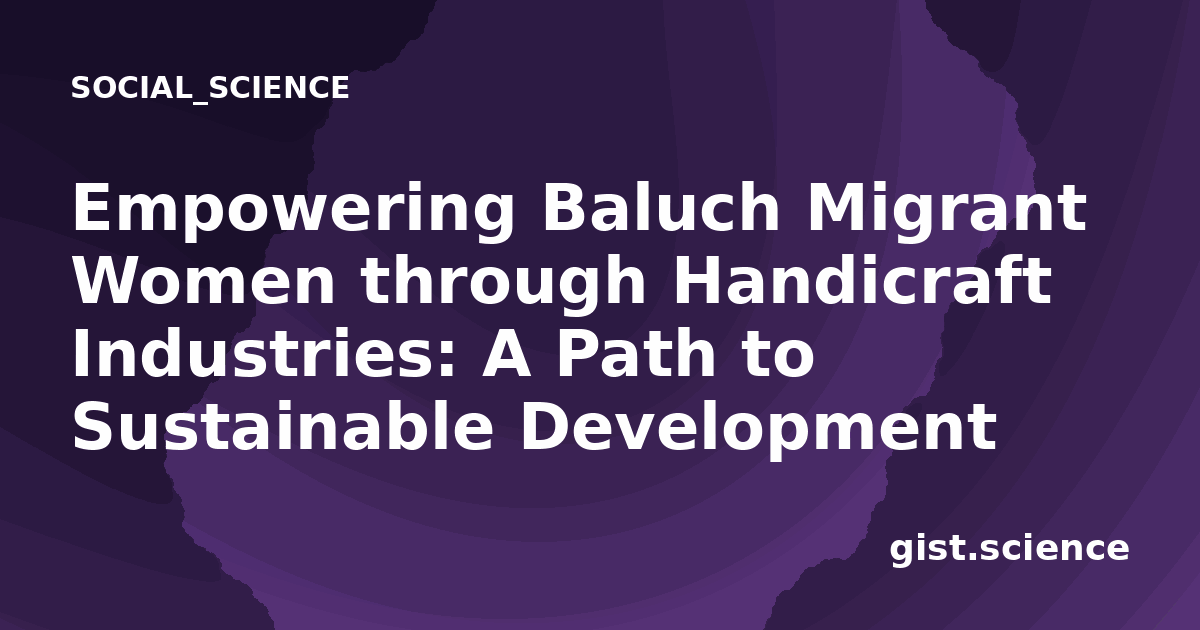 SOCIAL_SCIENCE

Empowering Baluch Migrant Women through Handicraft Industries: A Path to Sustainable Development

gist.science